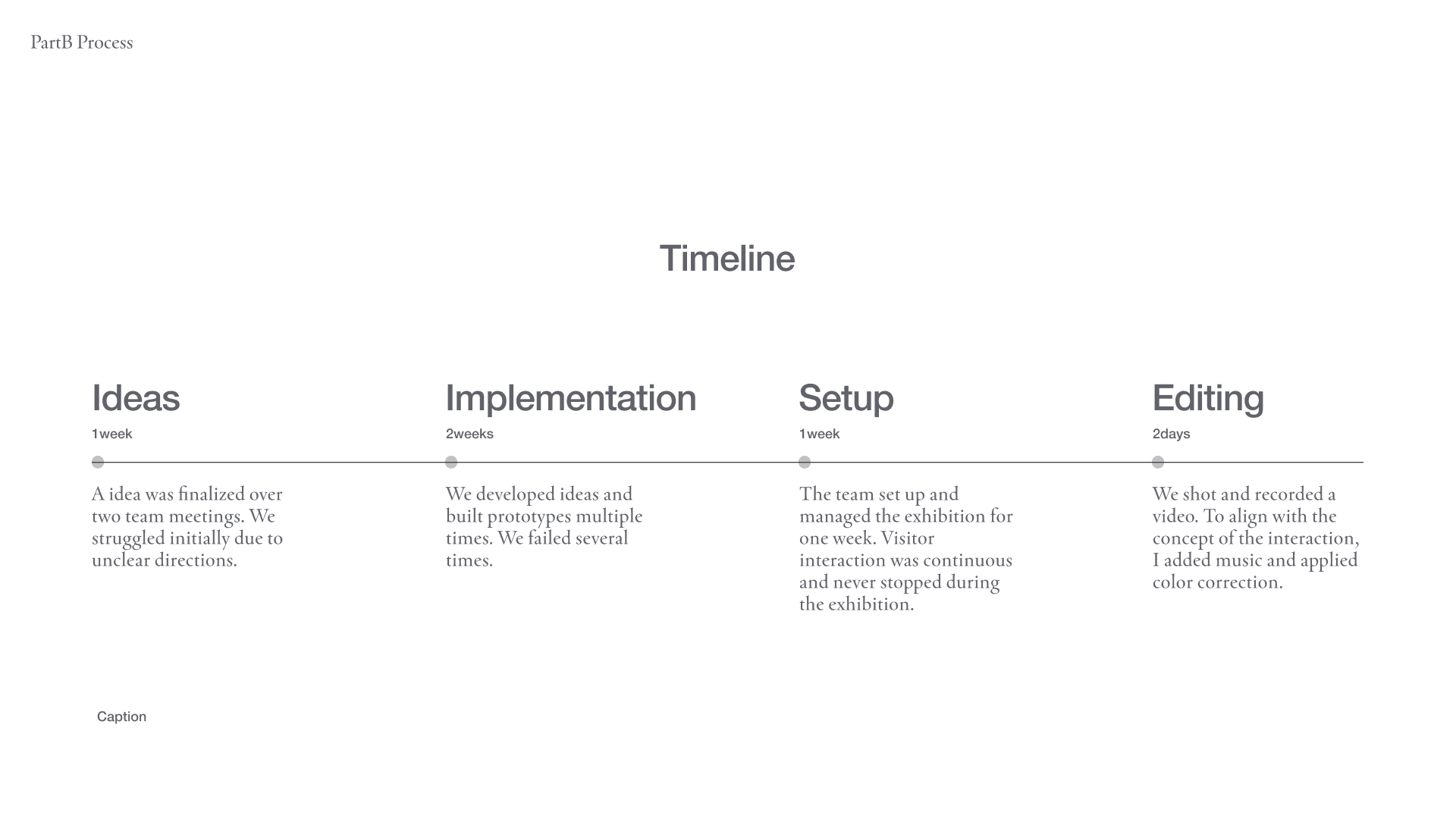 PartB Process

Timeline

Ideas
1week

A idea was finalized over two team meetings. We struggled initially due to unclear directions.

Implementation
2weeks

We developed ideas and built prototypes multiple times. We failed several times.

Setup
1week

The team set up and managed the exhibition for one week. Visitor interaction was continuous and never stopped during the exhibition.

Editing
2days

We shot and recorded a video. To align with the concept of the interaction, I added music and applied color correction.

Caption